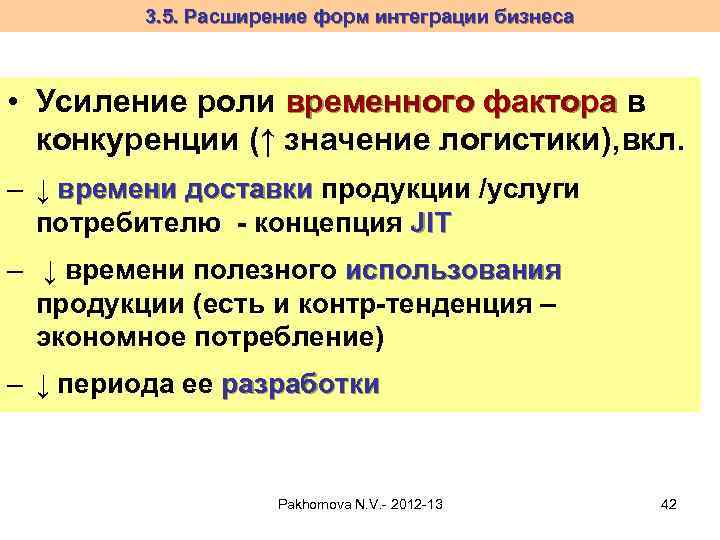 3.5. Расширение форм интеграции бизнеса

• Усиление роли временного фактора в конкуренции (↑ значение логистики),вкл.

– ↓ времени доставки продукции /услуги потребителю - концепция JIT

– ↓ времени полезного использования продукции (есть и контр-тенденция – экономное потребление)

– ↓ периода ее разработки

Pakhomova N.V.- 2012-13

42